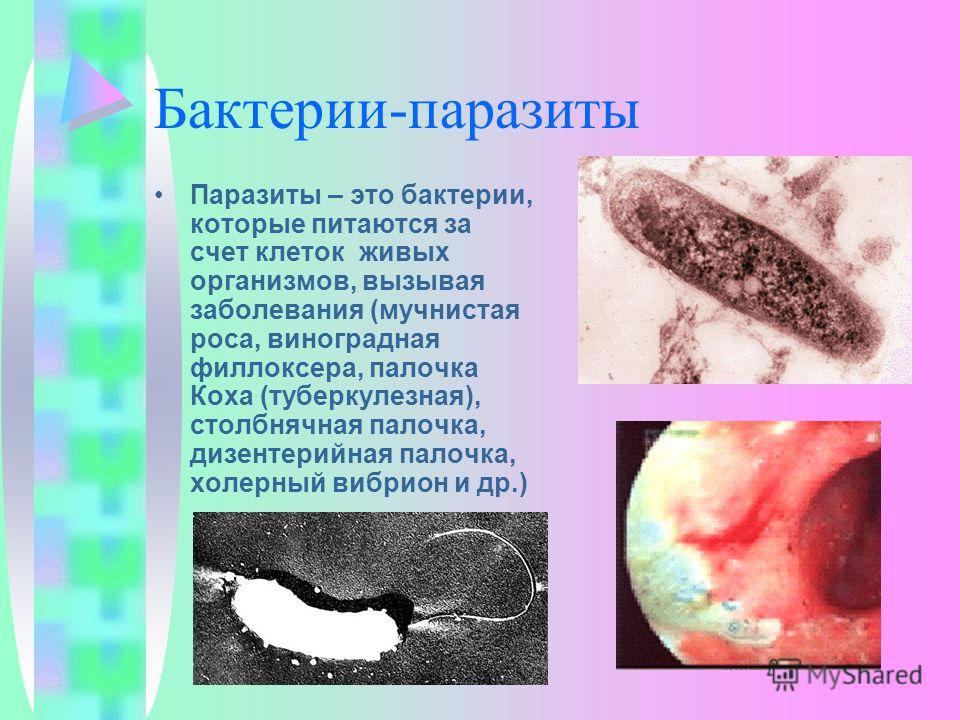 Бактерии-паразиты

• Паразиты – это бактерии, которые питаются за счет клеток живых организмов, вызывая заболевания (мучнистая роса, виноградная филлоксера, палочка Коха (туберкулезная), столбнячная палочка, дизентерийная палочка, холерный вибрион и др.)

MyShared